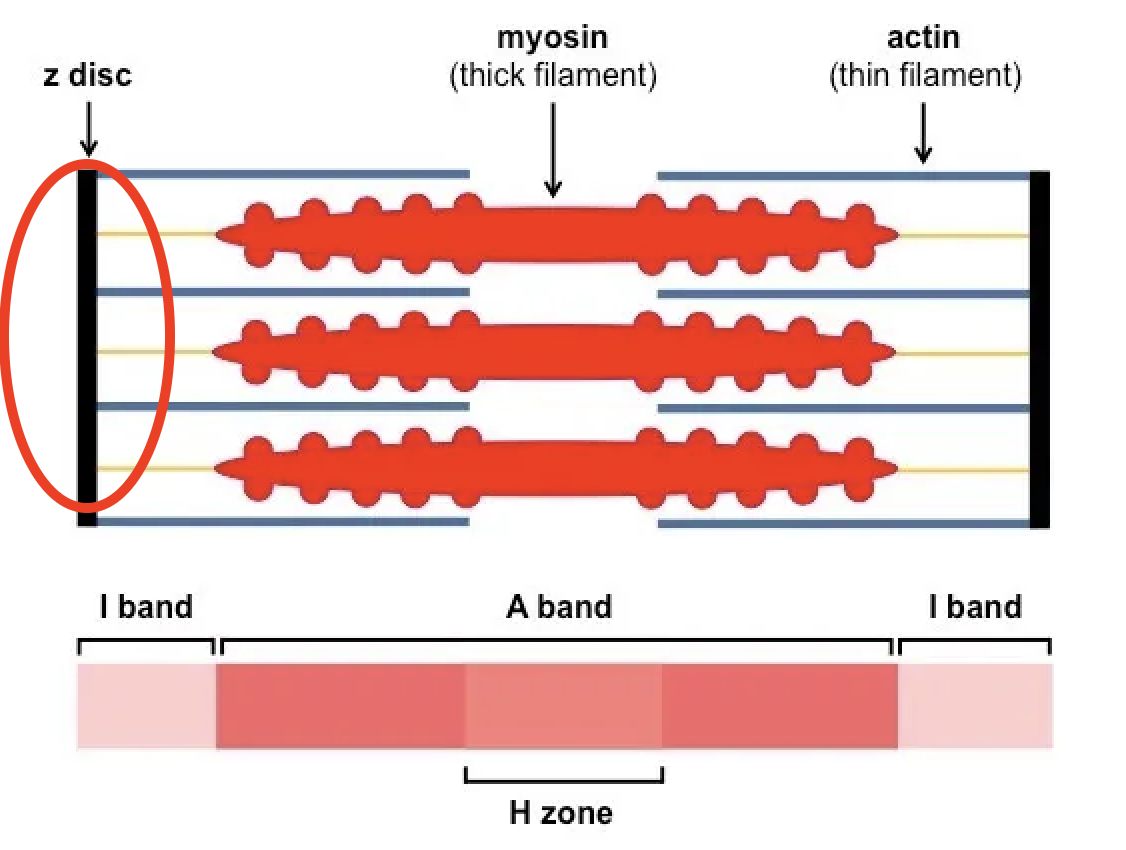 z disc

myosin
(thick filament)

actin
(thin filament)

I band

A band

I band

H zone